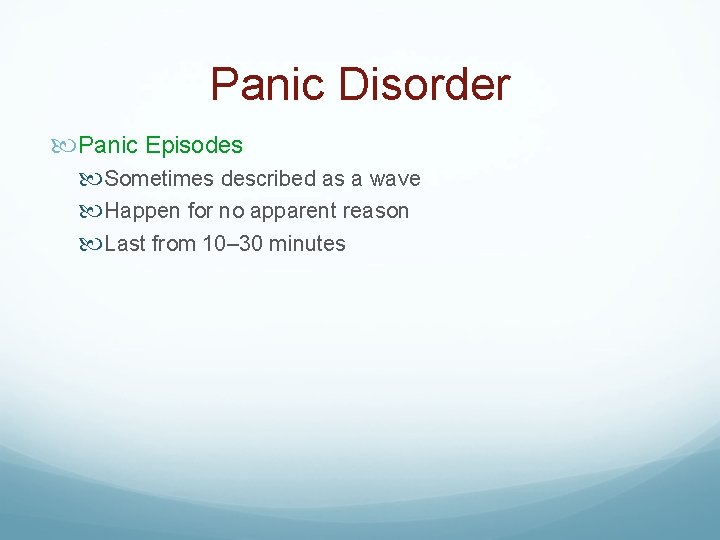 Panic Disorder

Panic Episodes
Sometimes described as a wave
Happen for no apparent reason
Last from 10–30 minutes